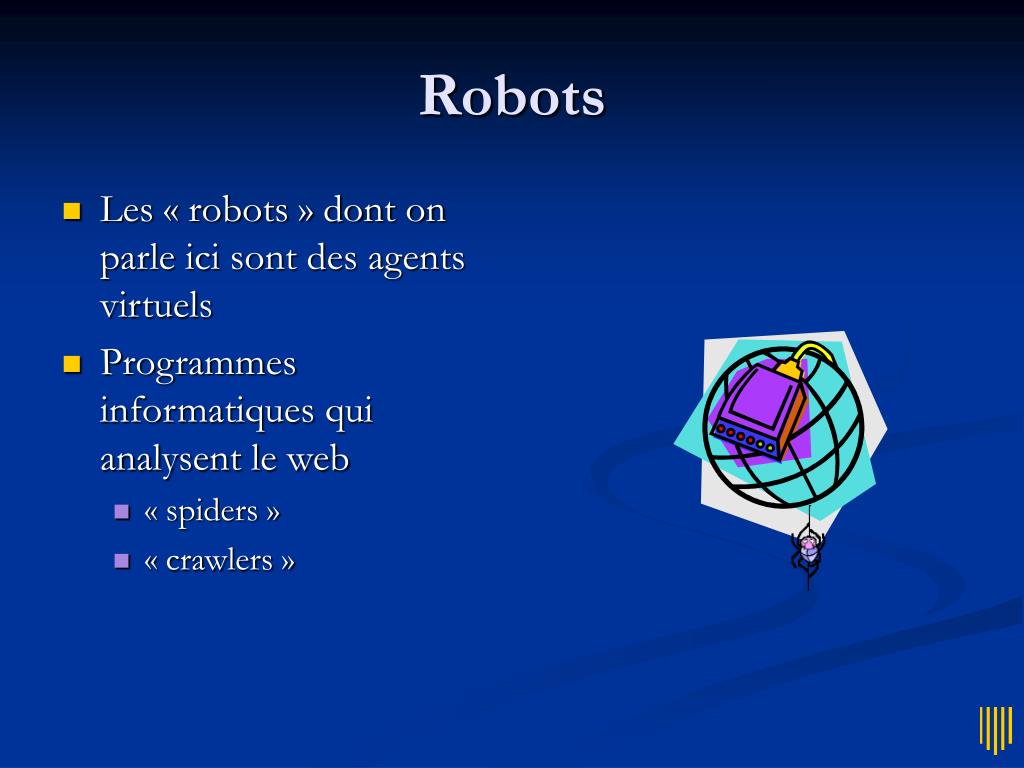 Robots

Les « robots » dont on parle ici sont des agents virtuels

Programmes informatiques qui analysent le web

« spiders »

« crawlers »